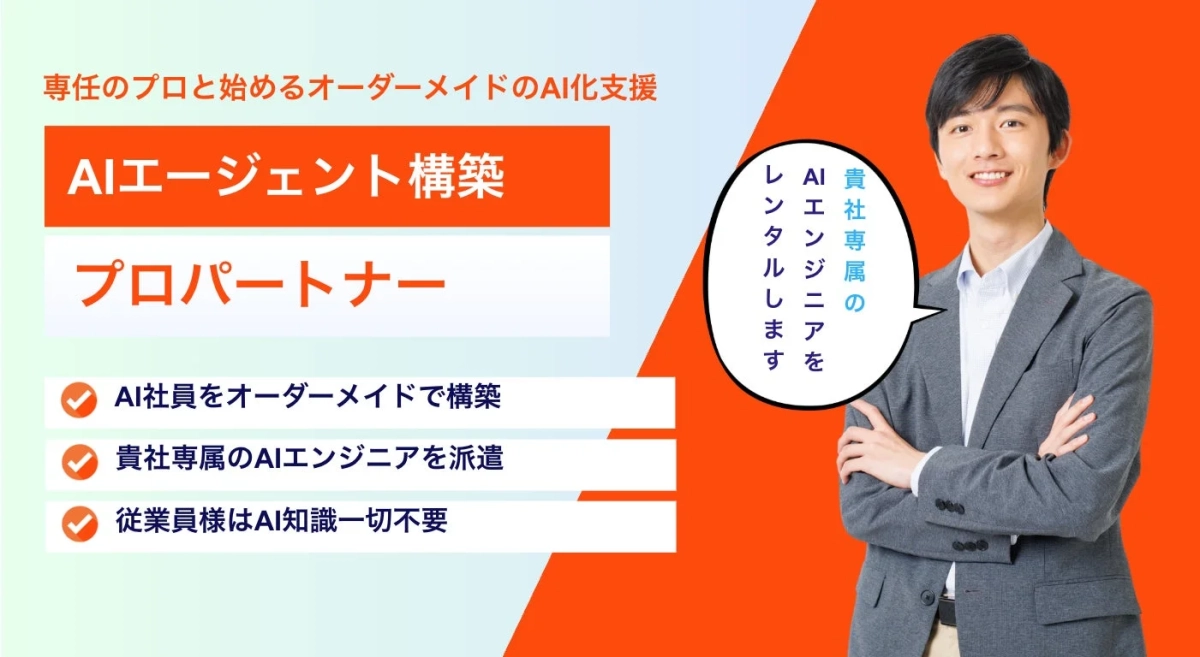 専任のプロと始めるオーダーメイドのAI化支援

AIエージェント構築

プロパートナー

AI社員をオーダーメイドで構築

貴社専属のAIエンジニアを派遣

従業員様はAI知識一切不要

貴社専属の
AIエンジニアを
レンタルします